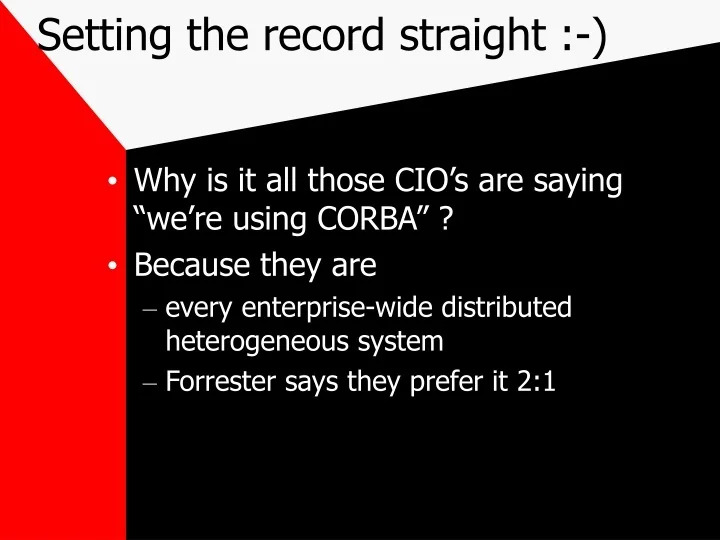 Setting the record straight :-)

• Why is it all those CIO’s are saying “we’re using CORBA” ?

• Because they are

– every enterprise-wide distributed heterogeneous system

– Forrester says they prefer it 2:1